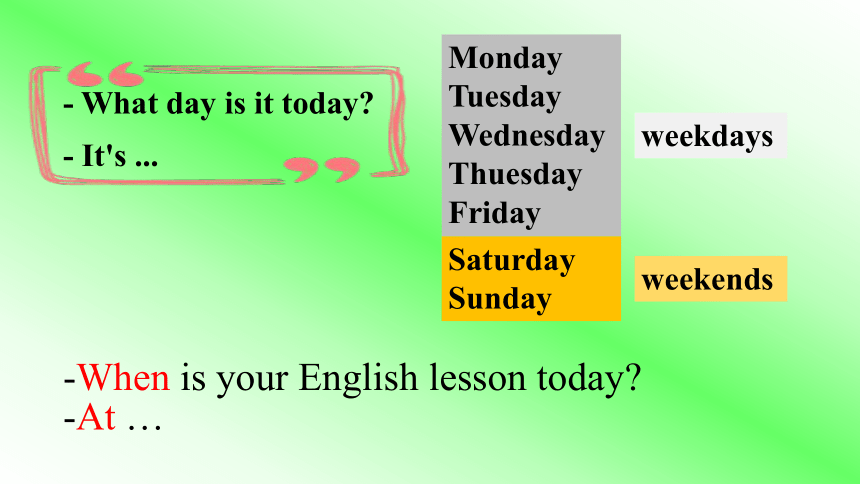 - What day is it today?

- It's ...

Monday
Tuesday
Wednesday
Thuesday
Friday

weekdays

Saturday
Sunday

weekends

-When is your English lesson today?
-At …